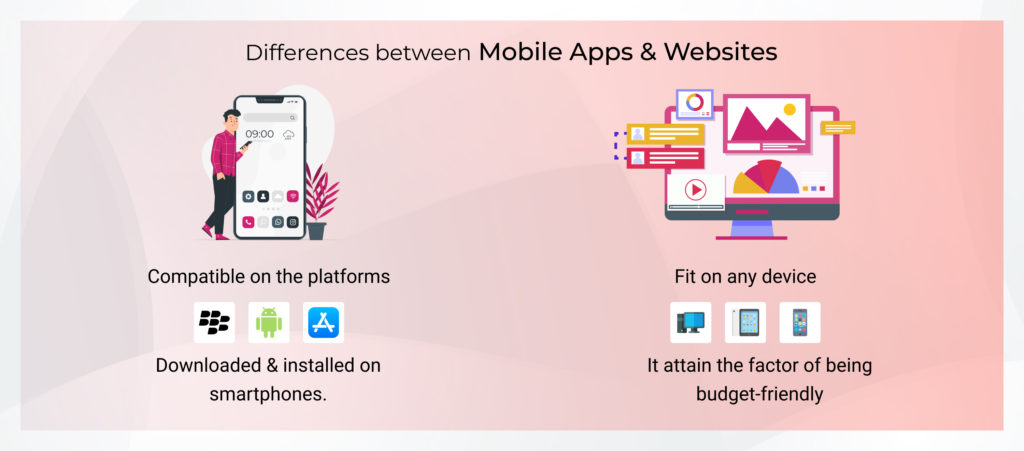 Differences between Mobile Apps & Websites

09:00

Compatible on the platforms

Downloaded & installed on smartphones.

Fit on any device

It attain the factor of being budget-friendly